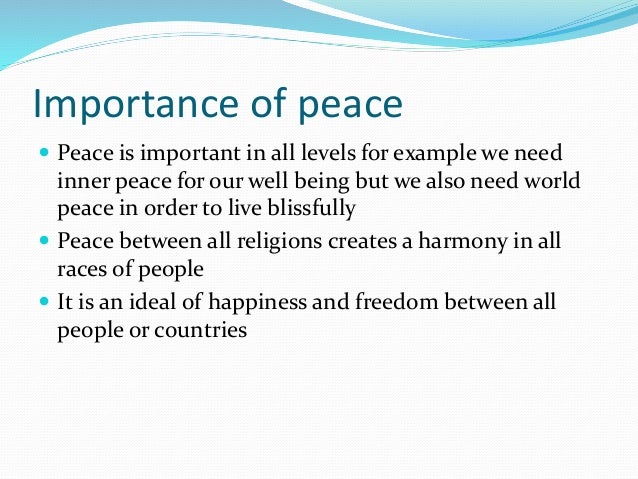 Importance of peace

- Peace is important in all levels for example we need inner peace for our well being but we also need world peace in order to live blissfully
- Peace between all religions creates a harmony in all races of people
- It is an ideal of happiness and freedom between all people or countries